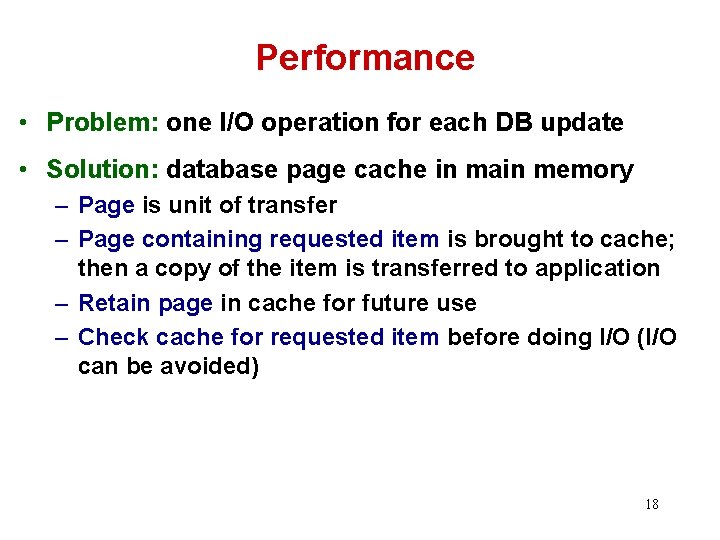 Performance

• Problem: one I/O operation for each DB update

• Solution: database page cache in main memory
– Page is unit of transfer
– Page containing requested item is brought to cache; then a copy of the item is transferred to application
– Retain page in cache for future use
– Check cache for requested item before doing I/O (I/O can be avoided)

18